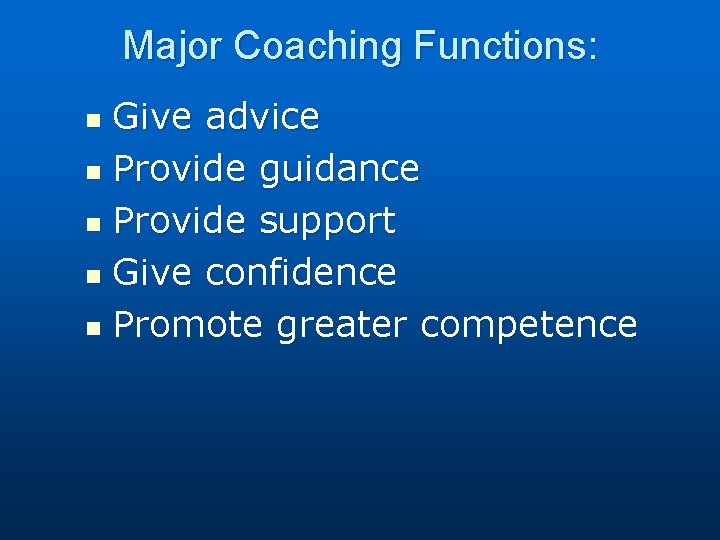 Major Coaching Functions:

- Give advice
- Provide guidance
- Provide support
- Give confidence
- Promote greater competence